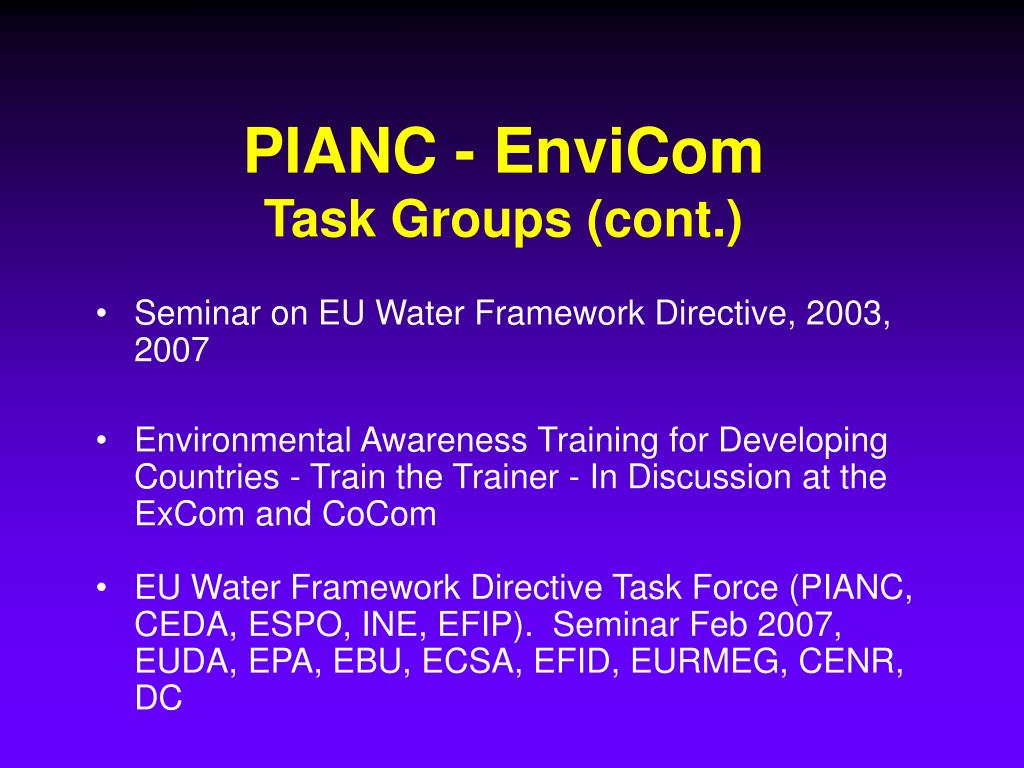 PIANC - EnviCom
Task Groups (cont.)

• Seminar on EU Water Framework Directive, 2003, 2007

• Environmental Awareness Training for Developing Countries - Train the Trainer - In Discussion at the ExCom and CoCom

• EU Water Framework Directive Task Force (PIANC, CEDA, ESPO, INE, EFIP). Seminar Feb 2007, EUDA, EPA, EBU, ECSA, EFID, EURMEG, CENR, DC